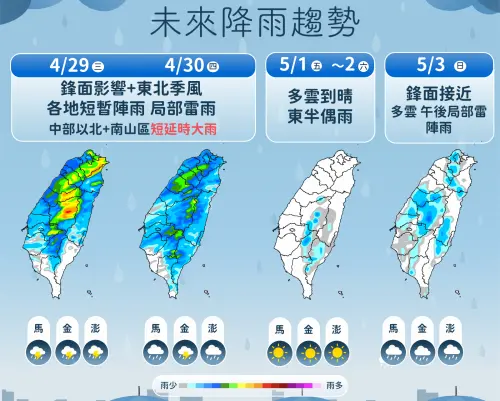 未來降雨趨勢

4/29 三　4/30 四
鋒面影響+東北季風
各地短暫陣雨 局部雷雨
中部以北+南山區短延時大雨

5/1 五 ~2 六
多雲到晴
東半偶雨

5/3 日
鋒面接近
多雲 午後局部雷陣雨

馬 金 澎
馬 金 澎
馬 金 澎
馬 金 澎

雨少 雨多